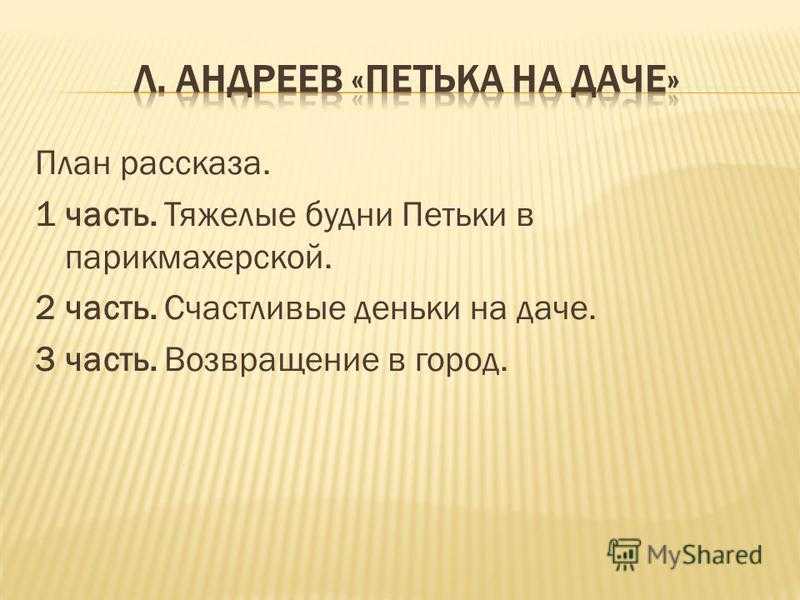 Л. АНДРЕЕВ «ПЕТЬКА НА ДАЧЕ»

План рассказа.

1 часть. Тяжелые будни Петьки в парикмахерской.

2 часть. Счастливые деньки на даче.

3 часть. Возвращение в город.

MyShared